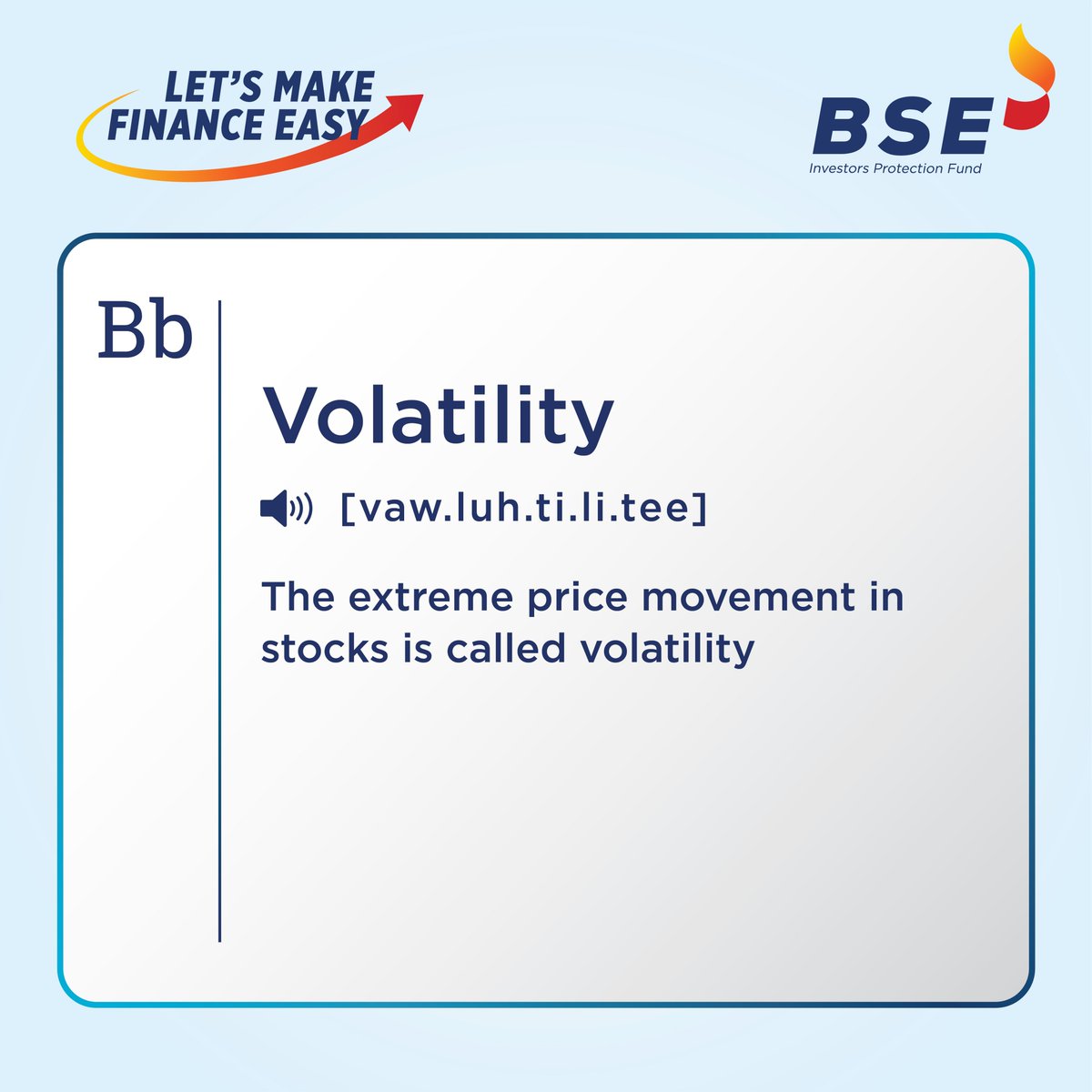 LET'S MAKE FINANCE EASY

BSE
Investors Protection Fund

Bb

Volatility

[vaw.luh.ti.li.tee]

The extreme price movement in stocks is called volatility